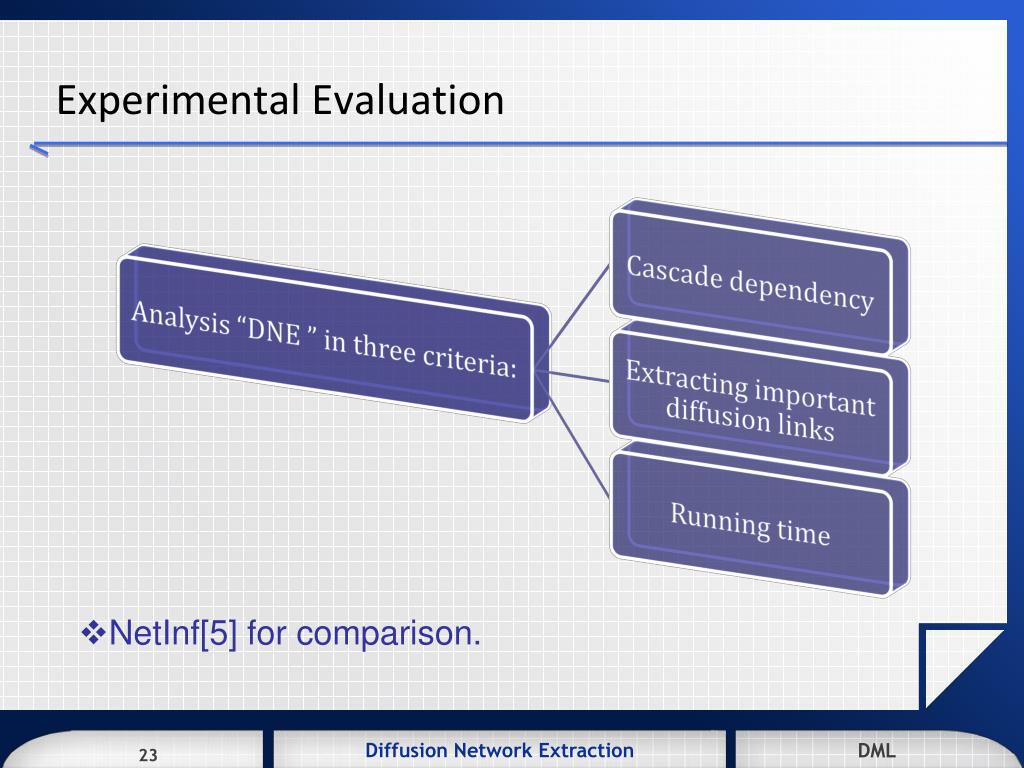 Experimental Evaluation

Analysis “DNE ” in three criteria:

Cascade dependency

Extracting important diffusion links

Running time

❖NetInf[5] for comparison.

23

Diffusion Network Extraction

DML